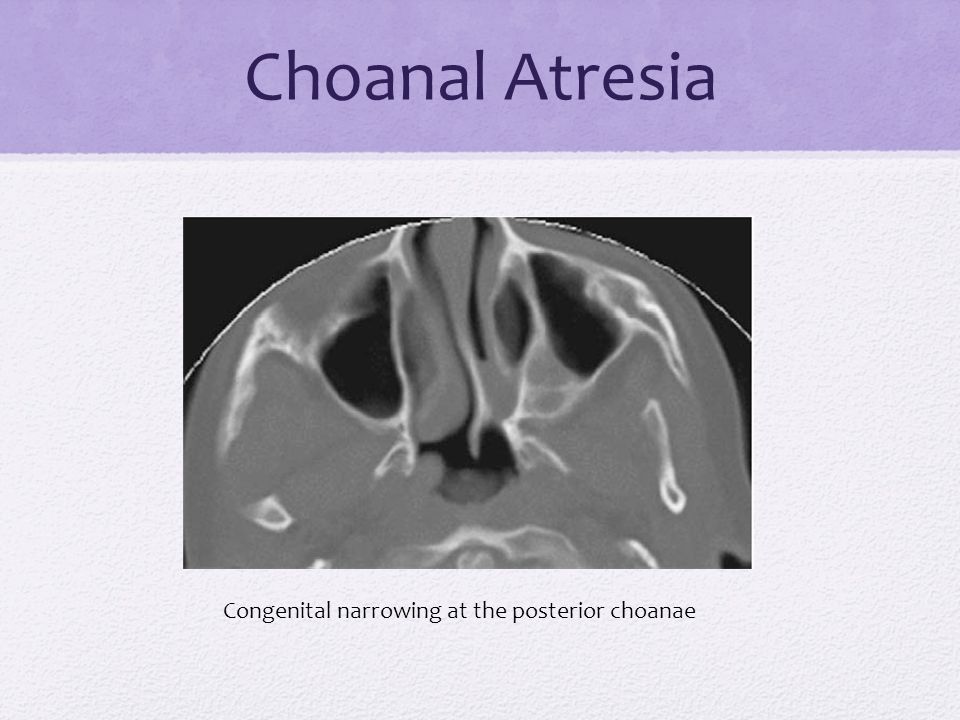 Choanal Atresia

Congenital narrowing at the posterior choanae